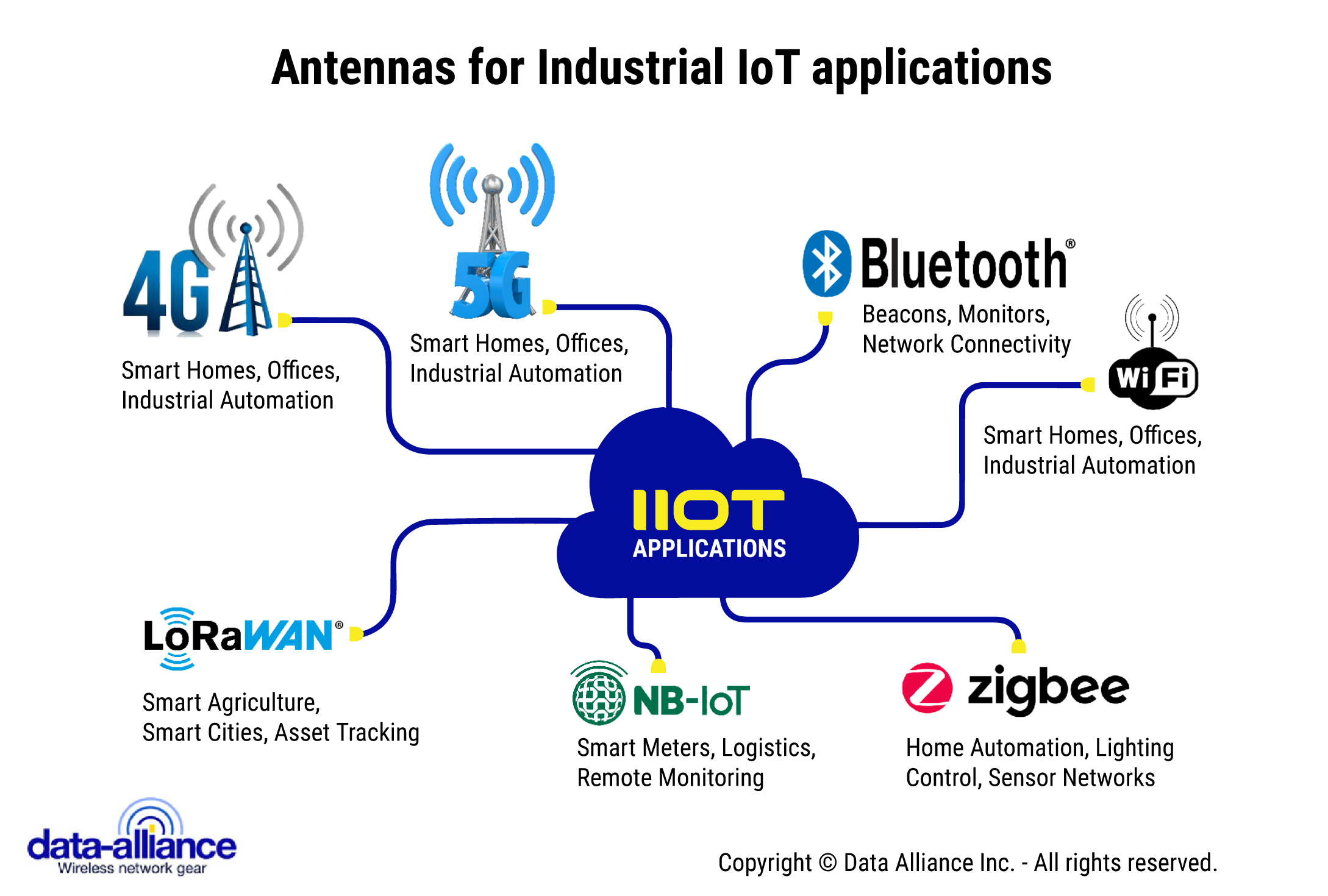 Antennas for Industrial IoT applications

4G

Smart Homes, Offices, Industrial Automation

5G

Smart Homes, Offices, Industrial Automation

Bluetooth®

Beacons, Monitors, Network Connectivity

WiFi

Smart Homes, Offices, Industrial Automation

IIOT
APPLICATIONS

LoRaWAN®

Smart Agriculture, Smart Cities, Asset Tracking

NB-IoT

Smart Meters, Logistics, Remote Monitoring

zigbee

Home Automation, Lighting Control, Sensor Networks

data-alliance
Wireless network gear

Copyright © Data Alliance Inc. - All rights reserved.